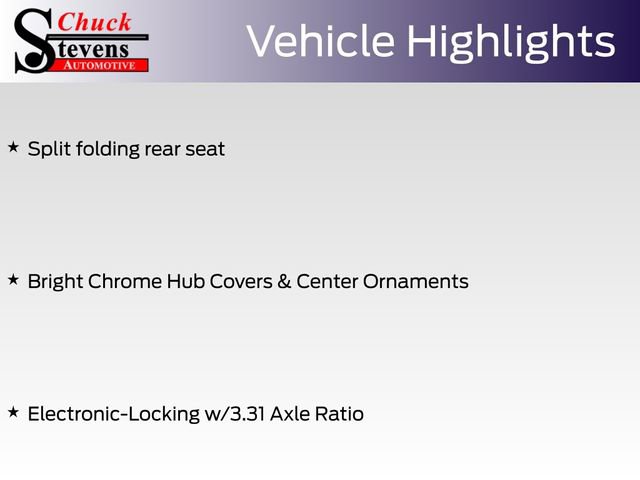 Chuck Stevens AUTOMOTIVE

Vehicle Highlights

★ Split folding rear seat

★ Bright Chrome Hub Covers & Center Ornaments

★ Electronic-Locking w/3.31 Axle Ratio